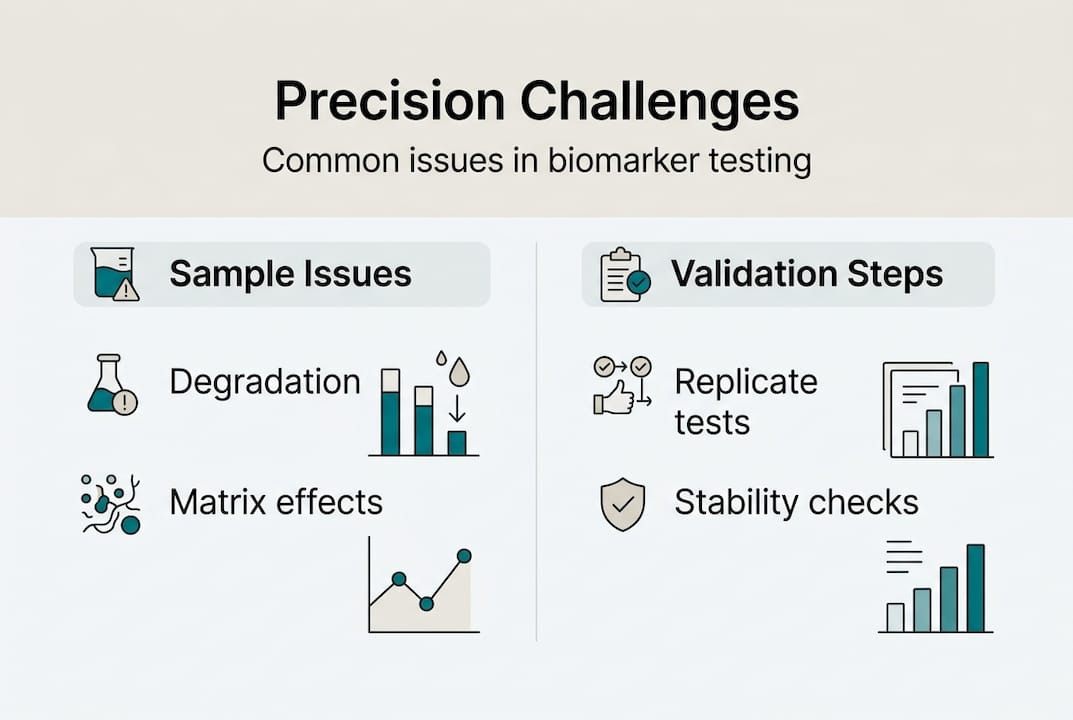 Precision Challenges
Common issues in biomarker testing

Sample Issues

Degradation

Matrix effects

Validation Steps

Replicate tests

Stability checks